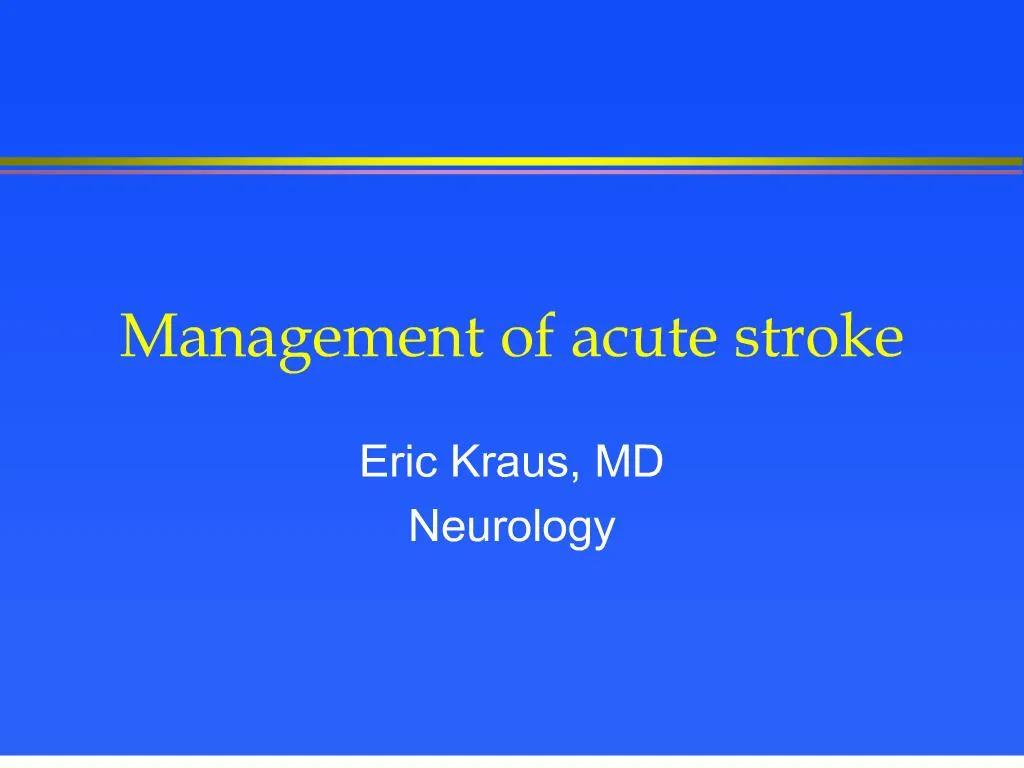 Management of acute stroke

Eric Kraus, MD
Neurology